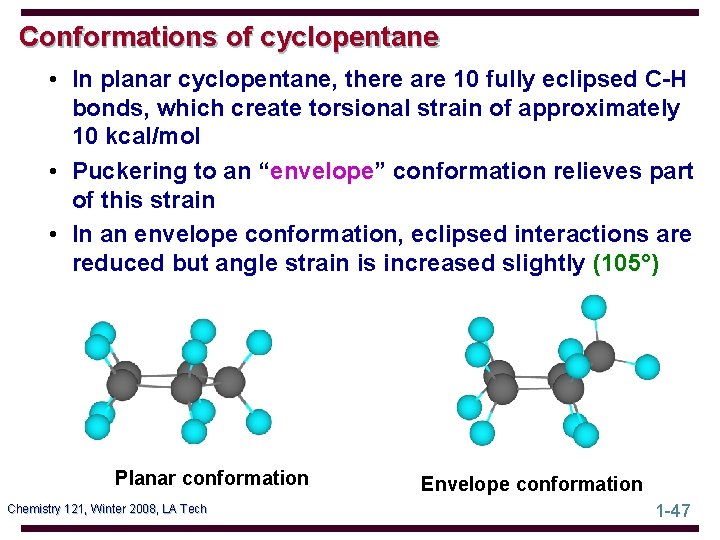 Conformations of cyclopentane

• In planar cyclopentane, there are 10 fully eclipsed C-H bonds, which create torsional strain of approximately 10 kcal/mol

• Puckering to an “envelope” conformation relieves part of this strain

• In an envelope conformation, eclipsed interactions are reduced but angle strain is increased slightly (105°)

Planar conformation

Envelope conformation

Chemistry 121, Winter 2008, LA Tech

1-47